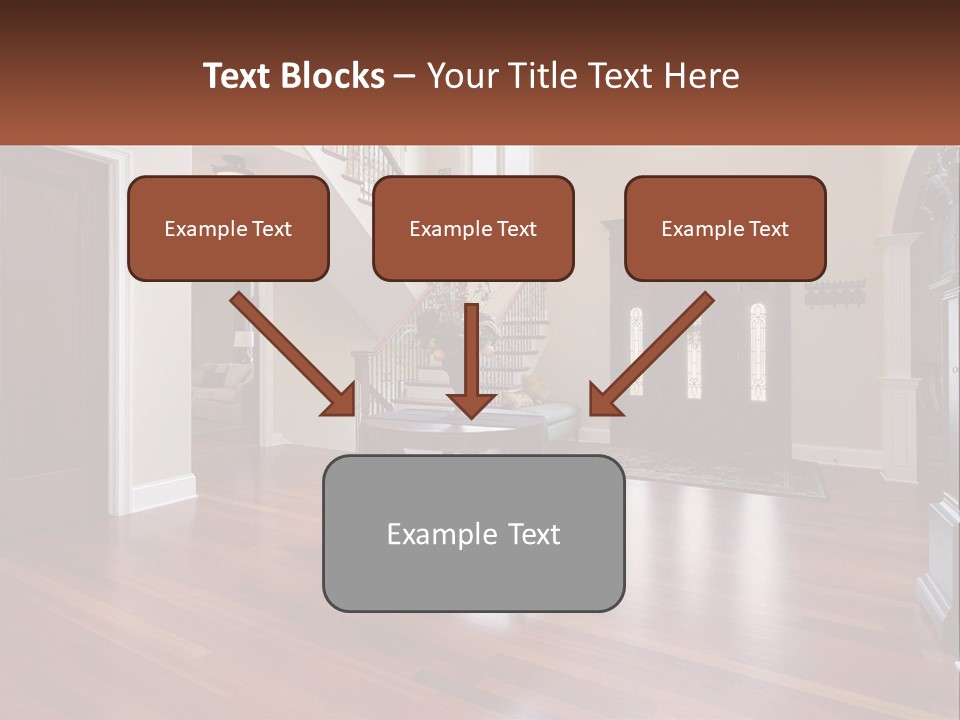 Text Blocks – Your Title Text Here

Example Text

Example Text

Example Text

Example Text